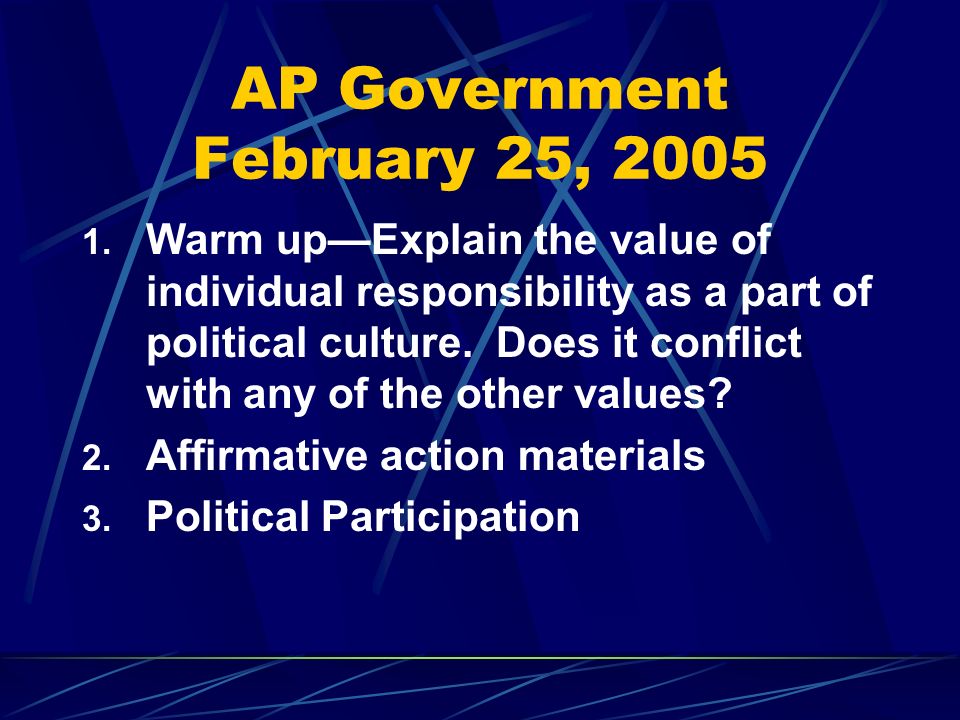 AP Government
February 25, 2005

1. Warm up—Explain the value of individual responsibility as a part of political culture. Does it conflict with any of the other values?
2. Affirmative action materials
3. Political Participation